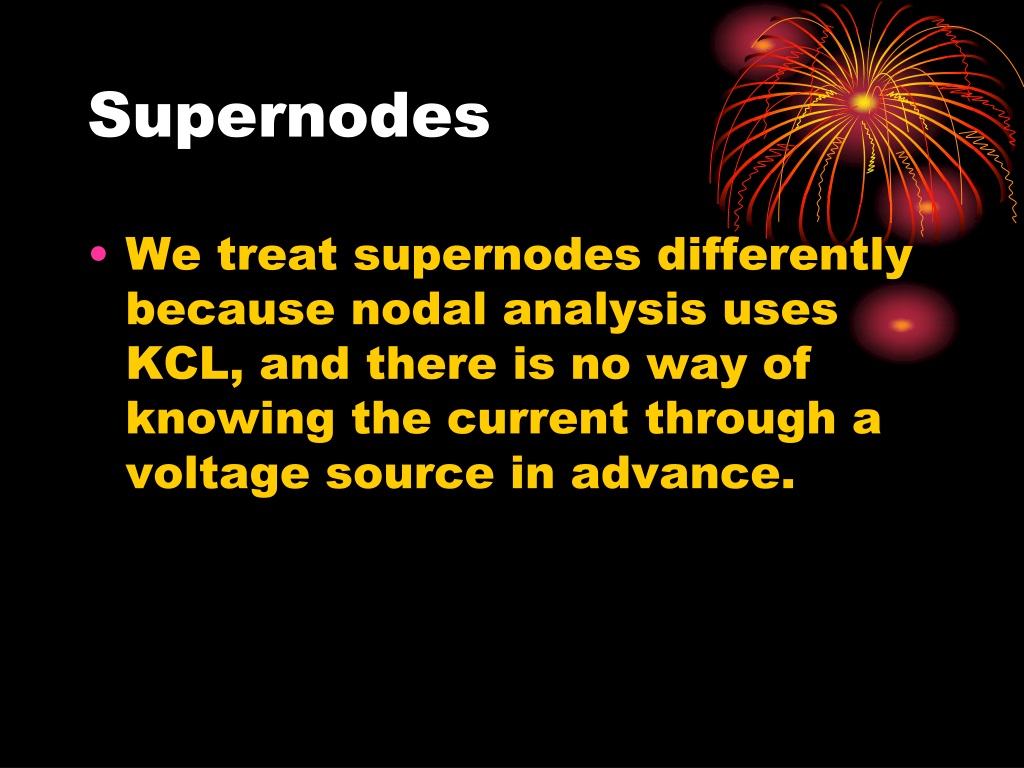 Supernodes

• We treat supernodes differently because nodal analysis uses KCL, and there is no way of knowing the current through a voltage source in advance.